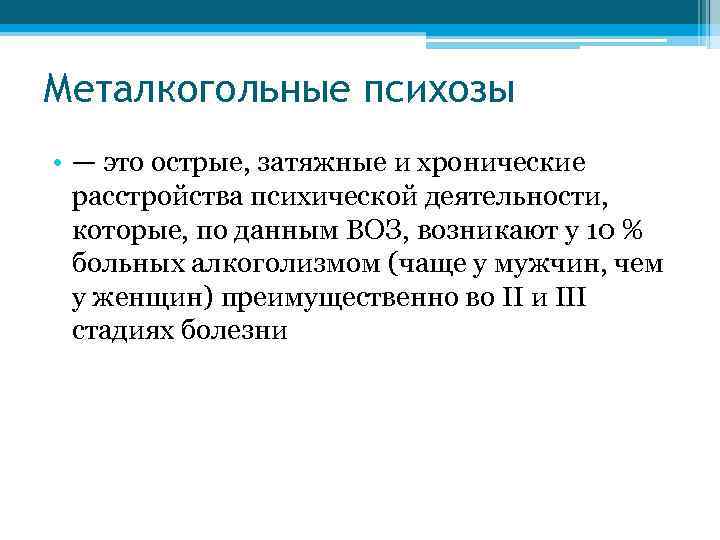 Металкогольные психозы

• — это острые, затяжные и хронические расстройства психической деятельности, которые, по данным ВОЗ, возникают у 10 % больных алкоголизмом (чаще у мужчин, чем у женщин) преимущественно во II и III стадиях болезни